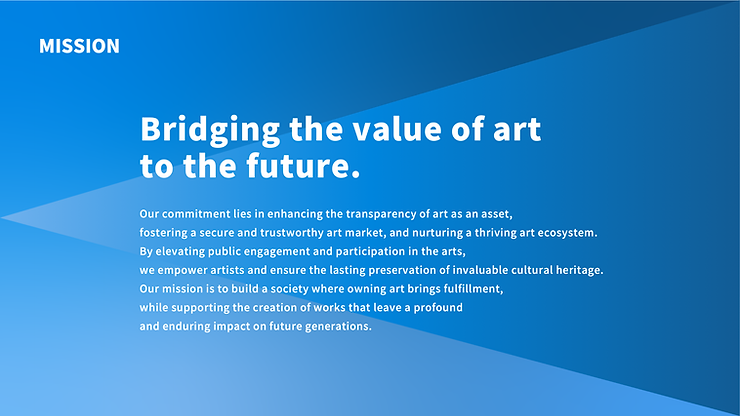 MISSION

Bridging the value of art to the future.

Our commitment lies in enhancing the transparency of art as an asset, fostering a secure and trustworthy art market, and nurturing a thriving art ecosystem. By elevating public engagement and participation in the arts, we empower artists and ensure the lasting preservation of invaluable cultural heritage. Our mission is to build a society where owning art brings fulfillment, while supporting the creation of works that leave a profound and enduring impact on future generations.